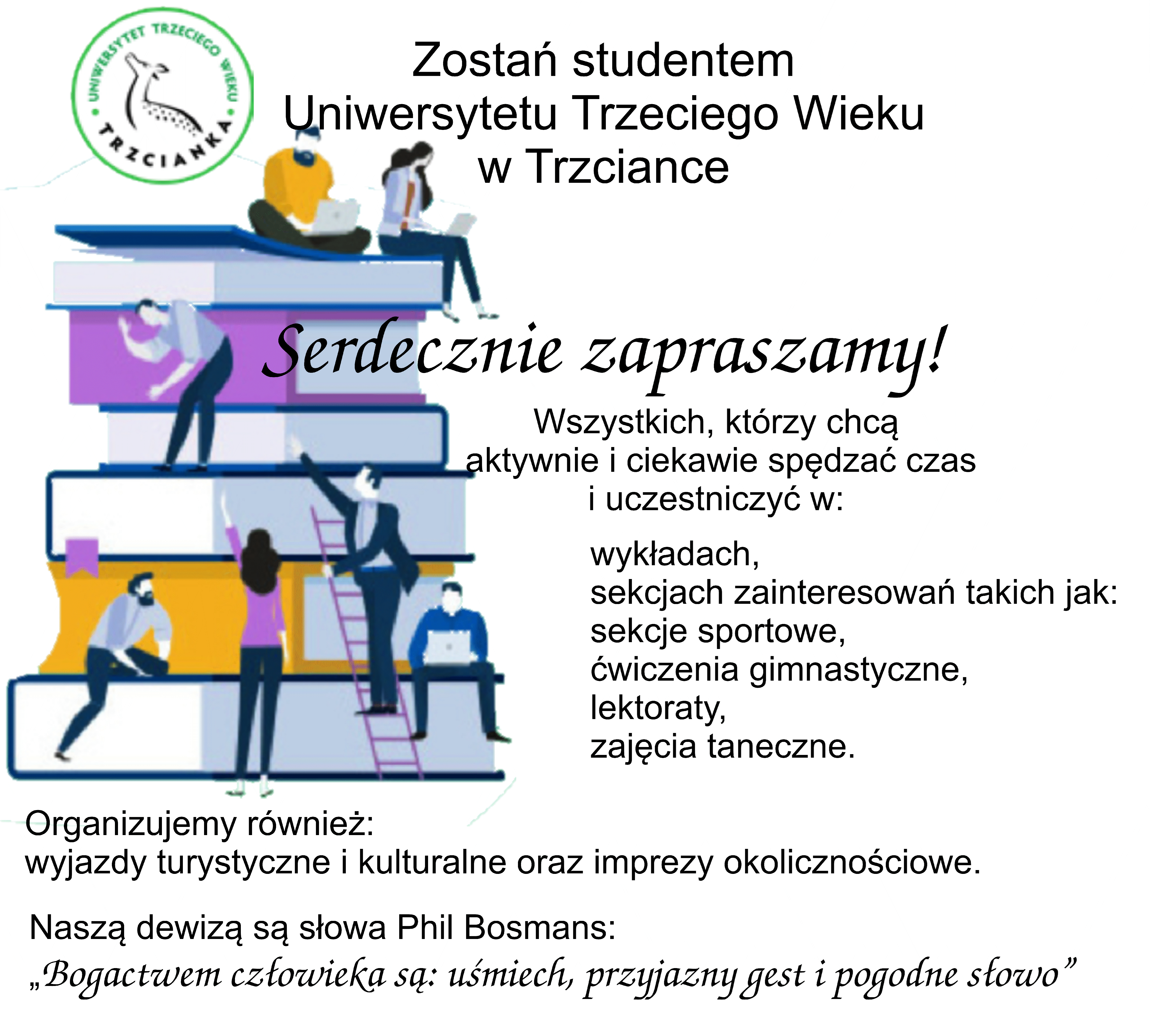 UNIWERSYTET TRZECIEGO WIEKU
TRZCIANKA

Zostań studentem
Uniwersytetu Trzeciego Wieku
w Trzciance

Serdecznie zapraszamy!

Wszystkich, którzy chcą
aktywnie i ciekawie spędzać czas
i uczestniczyć w:

wykładach,
sekcjach zainteresowań takich jak:
sekcje sportowe,
ćwiczenia gimnastyczne,
lektoraty,
zajęcia taneczne.

Organizujemy również:
wyjazdy turystyczne i kulturalne oraz imprezy okolicznościowe.

Naszą dewizą są słowa Phil Bosmans:
„Bogactwem człowieka są: uśmiech, przyjazny gest i pogodne słowo”